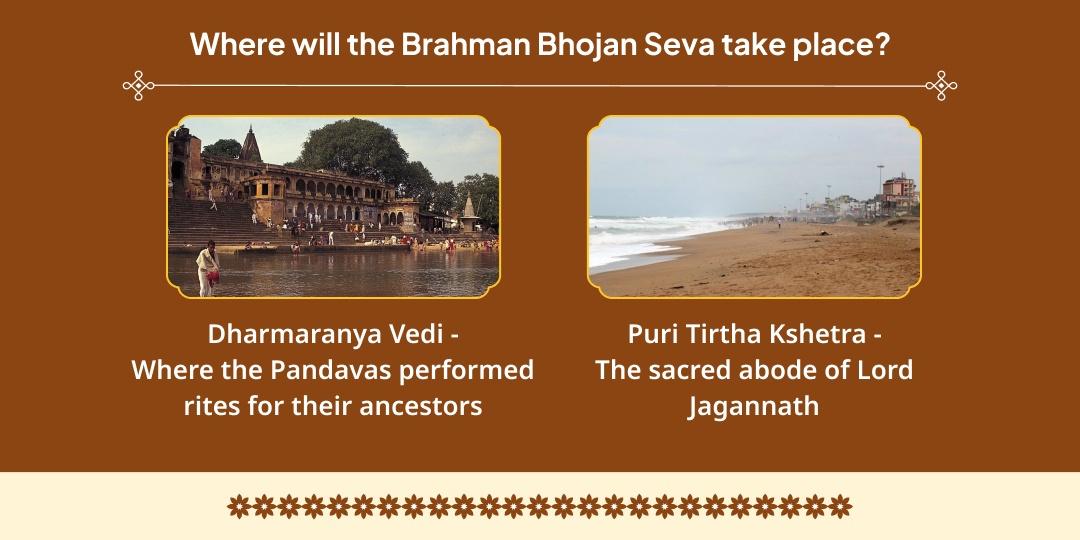 Where will the Brahman Bhojan Seva take place?

Dharmaranya Vedi -
Where the Pandavas performed rites for their ancestors

Puri Tirtha Kshetra -
The sacred abode of Lord Jagannath